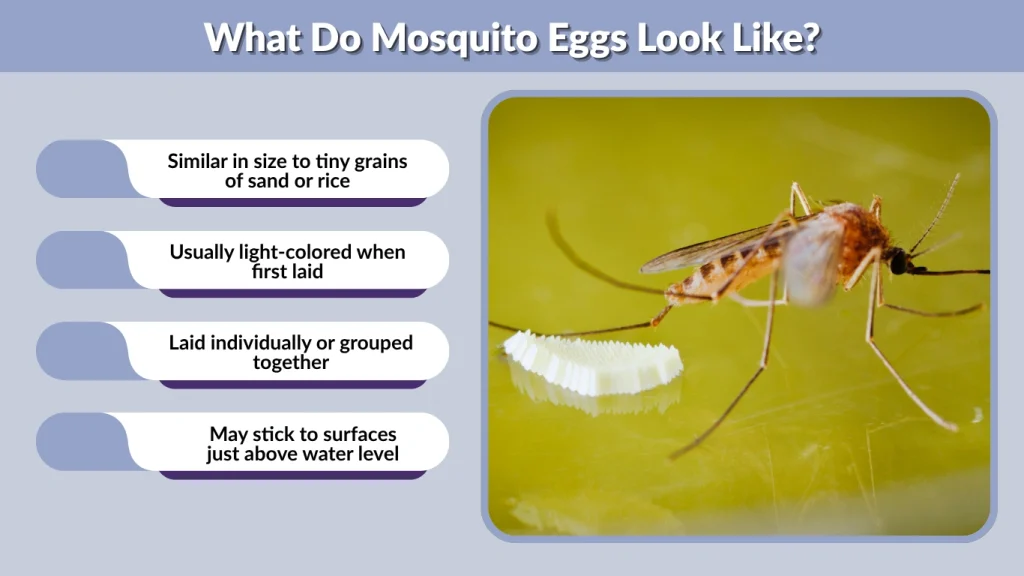 What Do Mosquito Eggs Look Like?

Similar in size to tiny grains of sand or rice

Usually light-colored when first laid

Laid individually or grouped together

May stick to surfaces just above water level